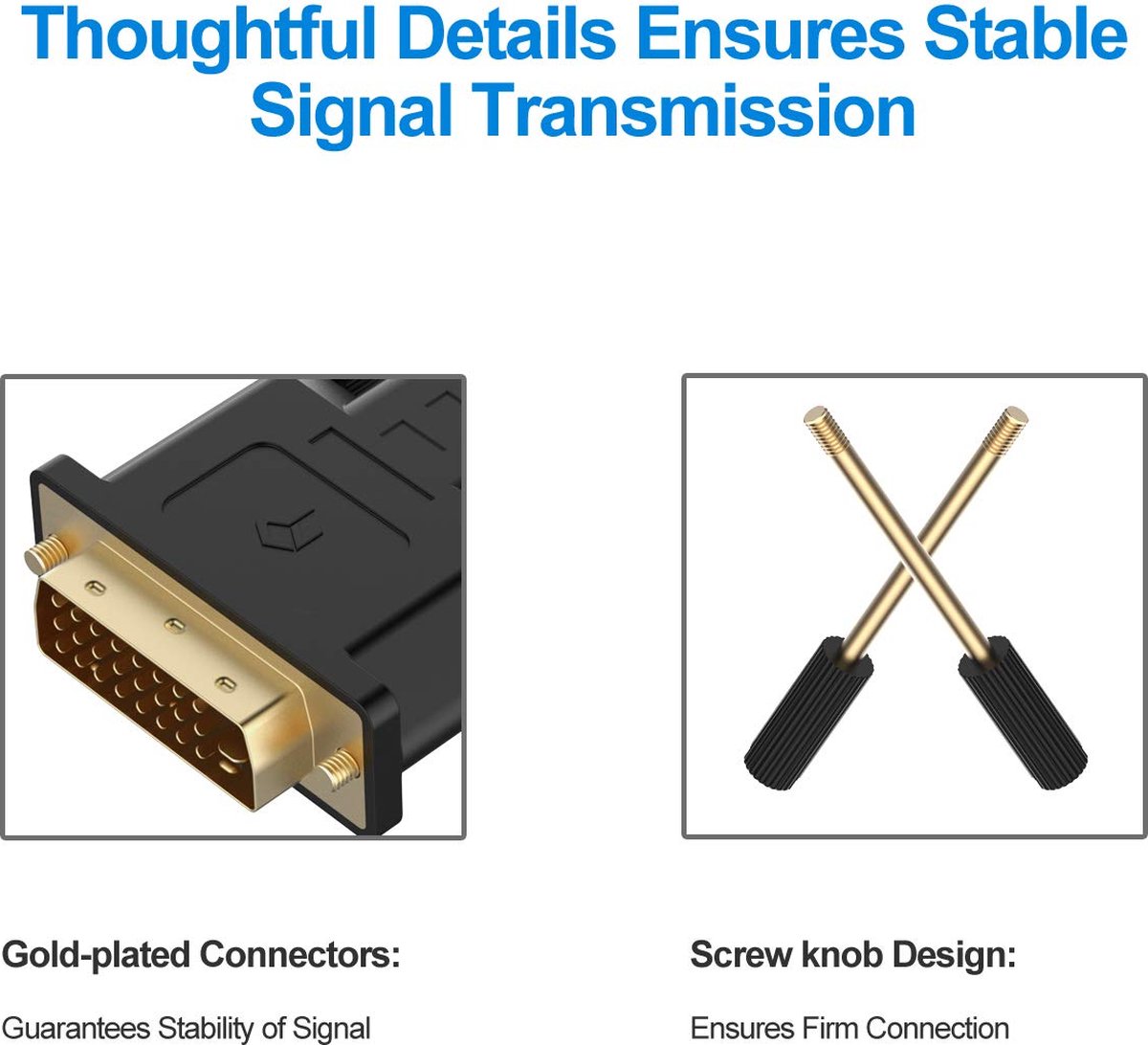 Thoughtful Details Ensures Stable Signal Transmission

Gold-plated Connectors:

Guarantees Stability of Signal

Screw knob Design:

Ensures Firm Connection